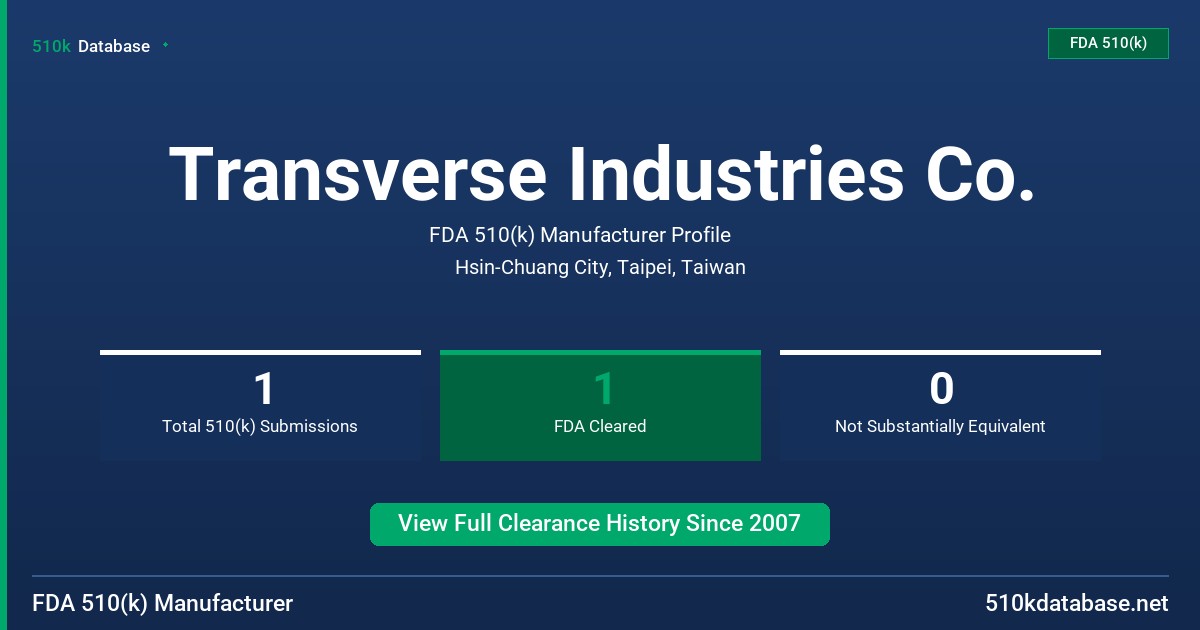 510k Database

FDA 510(k)

Transverse Industries Co.

FDA 510(k) Manufacturer Profile

Hsin-Chuang City, Taipei, Taiwan

1
Total 510(k) Submissions

1
FDA Cleared

0
Not Substantially Equivalent

View Full Clearance History Since 2007

FDA 510(k) Manufacturer

510kdatabase.net